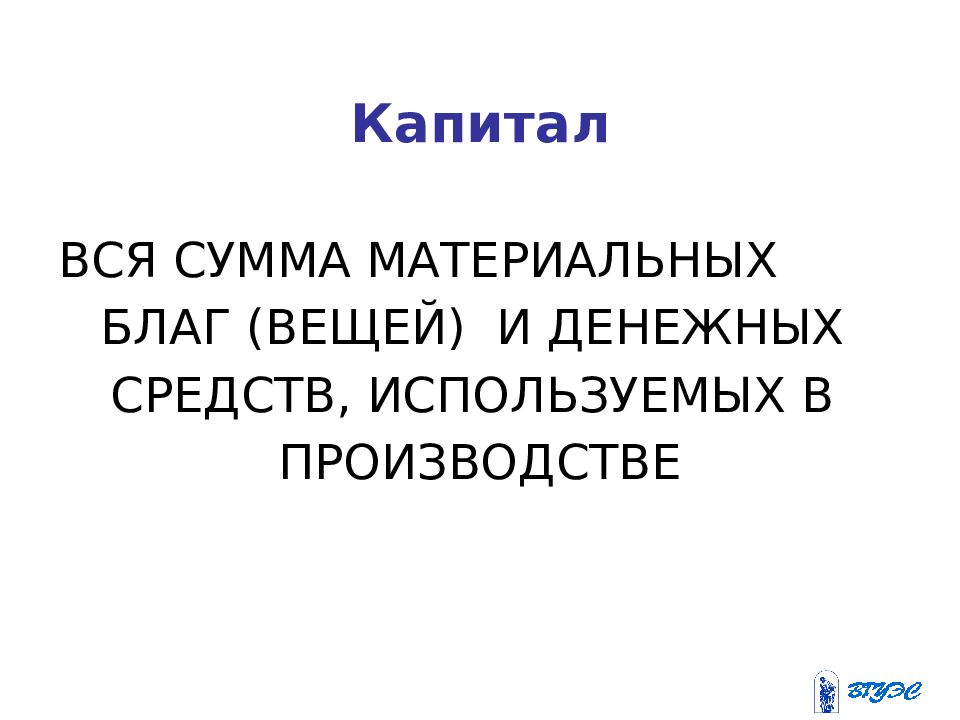 Капитал

ВСЯ СУММА МАТЕРИАЛЬНЫХ БЛАГ (ВЕЩЕЙ) И ДЕНЕЖНЫХ СРЕДСТВ, ИСПОЛЬЗУЕМЫХ В ПРОИЗВОДСТВЕ

ВГУЭС